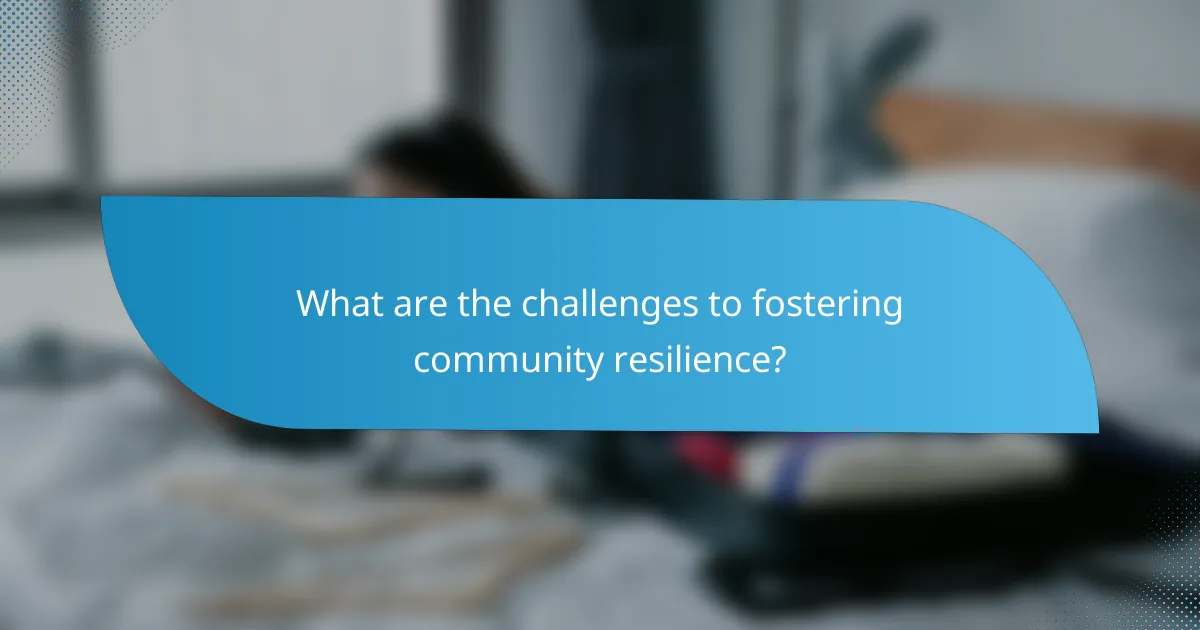 What are the challenges to fostering community resilience?